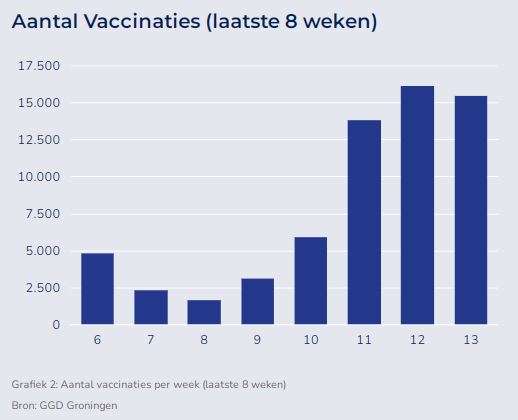 Aantal Vaccinaties (laatste 8 weken)

17.500
15.000
12.500
10.000
7.500
5.000
2.500
0

6
7
8
9
10
11
12
13

Grafiek 2: Aantal vaccinaties per week (laatste 8 weken)

Bron: GGD Groningen